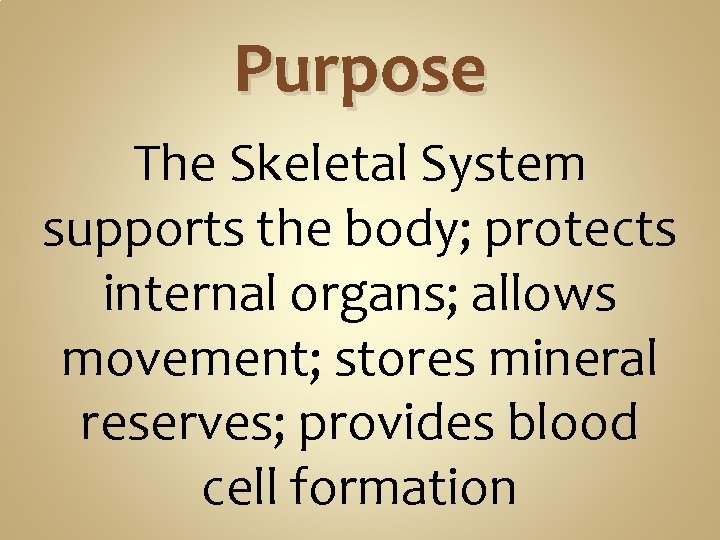 Purpose

The Skeletal System supports the body; protects internal organs; allows movement; stores mineral reserves; provides blood cell formation